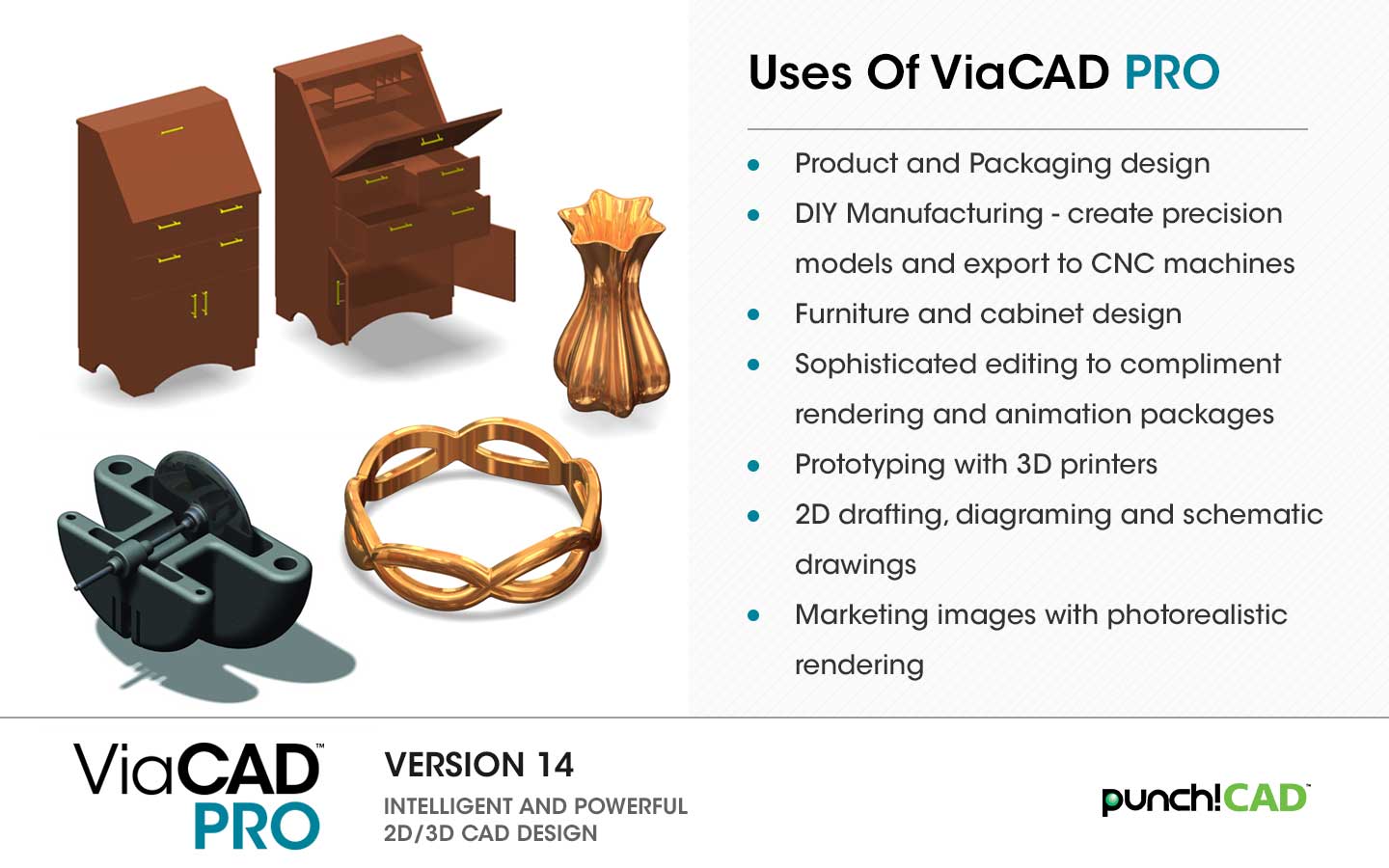 Uses Of ViaCAD PRO

- Product and Packaging design
- DIY Manufacturing - create precision models and export to CNC machines
- Furniture and cabinet design
- Sophisticated editing to compliment rendering and animation packages
- Prototyping with 3D printers
- 2D drafting, diagraming and schematic drawings
- Marketing images with photorealistic rendering

ViaCAD™ PRO

VERSION 14
INTELLIGENT AND POWERFUL
2D/3D CAD DESIGN

punch!CAD™